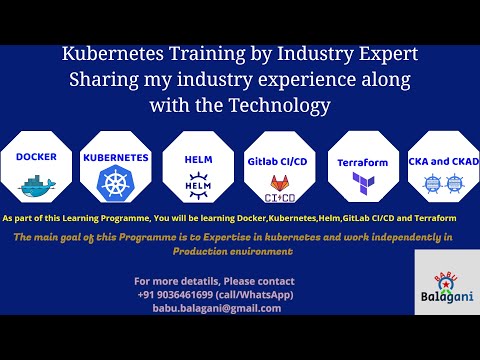 Kubernetes Training by Industry Expert
Sharing my industry experience along with the Technology

DOCKER

KUBERNETES

HELM
HELM

Gitlab CI/CD
CI/CD

Terraform

CKA and CKAD

As part of this Learning Programme, You will be learning Docker,Kubernetes,Helm,GitLab CI/CD and Terraform

The main goal of this Programme is to Expertise in kubernetes and work independently in Production environment

For more detatils, Please contact
+91 9036461699 (call/WhatsApp)
babu.balagani@gmail.com

BABU
Balagani